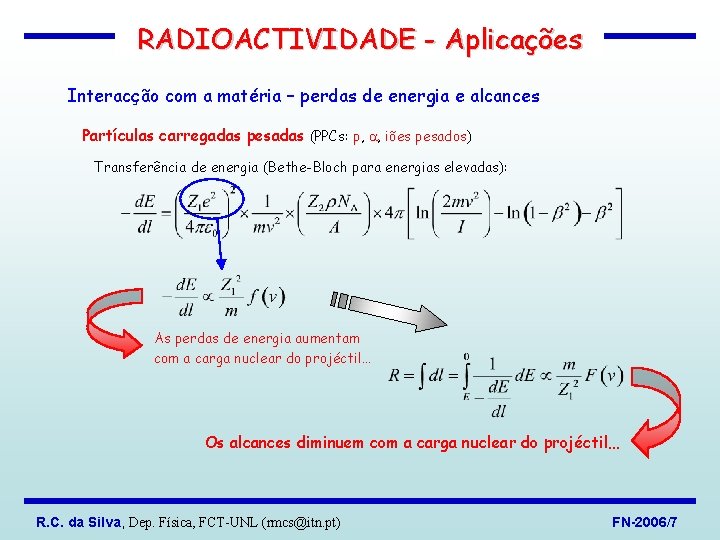 RADIOACTIVIDADE - Aplicações

Interacção com a matéria – perdas de energia e alcances

Partículas carregadas pesadas (PPCs: p, $\alpha$, iões pesados)

Transferência de energia (Bethe-Bloch para energias elevadas):

$-\frac{dE}{dl} = \left(\frac{Z_1 e^2}{4\pi\varepsilon_0}\right)^2 \times \frac{1}{mv^2} \times \left(\frac{Z_2 \rho N_A}{A}\right) \times 4\pi \left[\ln\left(\frac{2mv^2}{I}\right) - \ln\left(1-\beta^2\right) - \beta^2\right]$

$-\frac{dE}{dl} \propto \frac{Z_1^2}{m} f(v)$

As perdas de energia aumentam com a carga nuclear do projéctil...

$R = \int dl = \int_E^0 \frac{1}{-\frac{dE}{dl}} dE \propto \frac{m}{Z_1^2} F(v)$

Os alcances diminuem com a carga nuclear do projéctil...

R.C. da Silva, Dep. Física, FCT-UNL (rmcs@itn.pt)

FN-2006/7